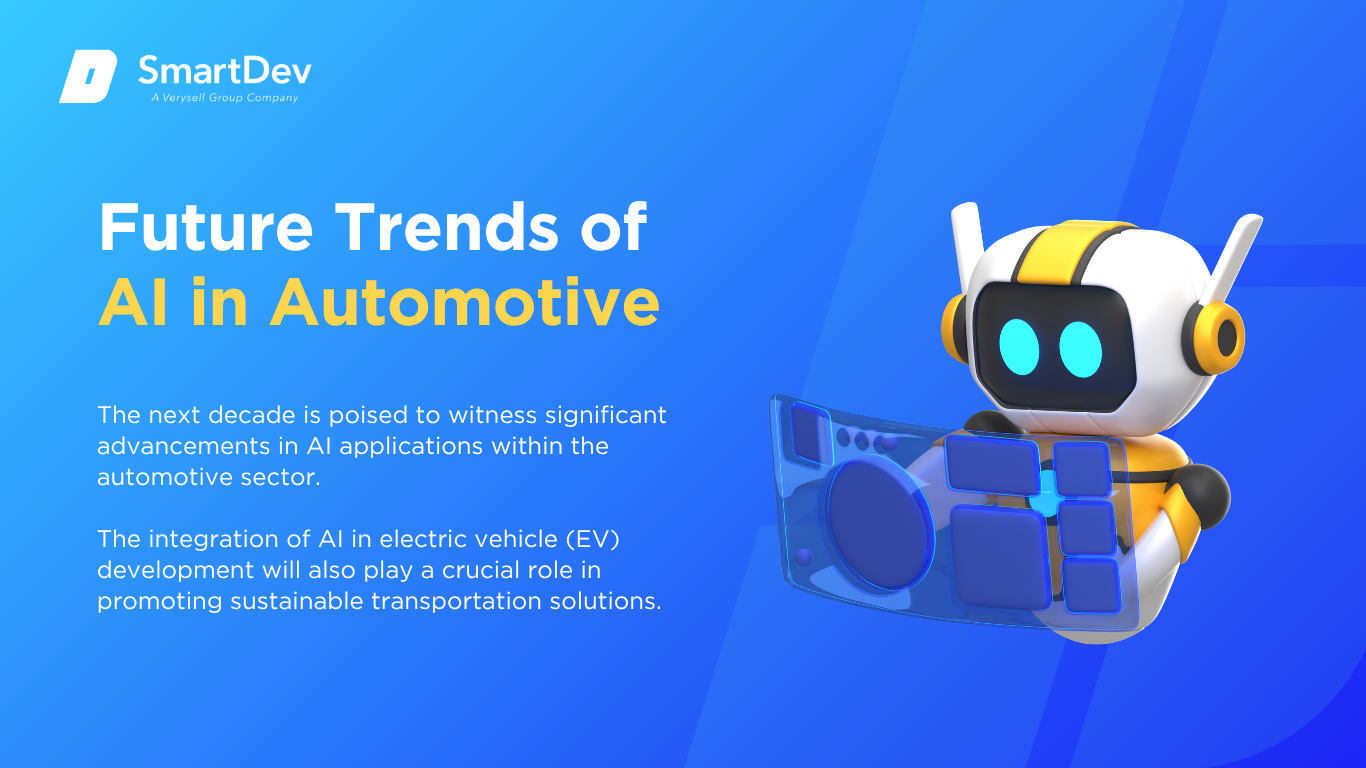 SmartDev
A Verysell Group Company

Future Trends of
AI in Automotive

The next decade is poised to witness significant advancements in AI applications within the automotive sector.

The integration of AI in electric vehicle (EV) development will also play a crucial role in promoting sustainable transportation solutions.